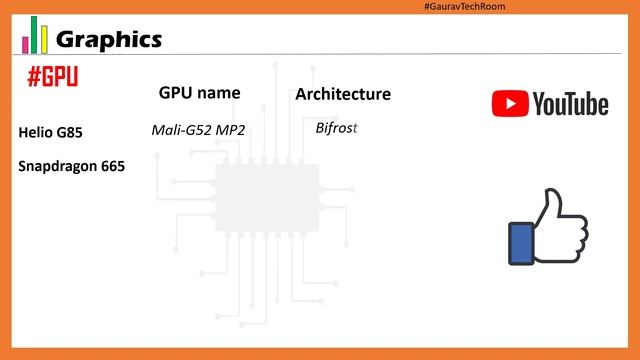 #GauravTechRoom

Graphics

#GPU

| | GPU name | Architecture |
|---|---|---|
| Helio G85 | Mali-G52 MP2 | Bifrost |
| Snapdragon 665 | | |

YouTube